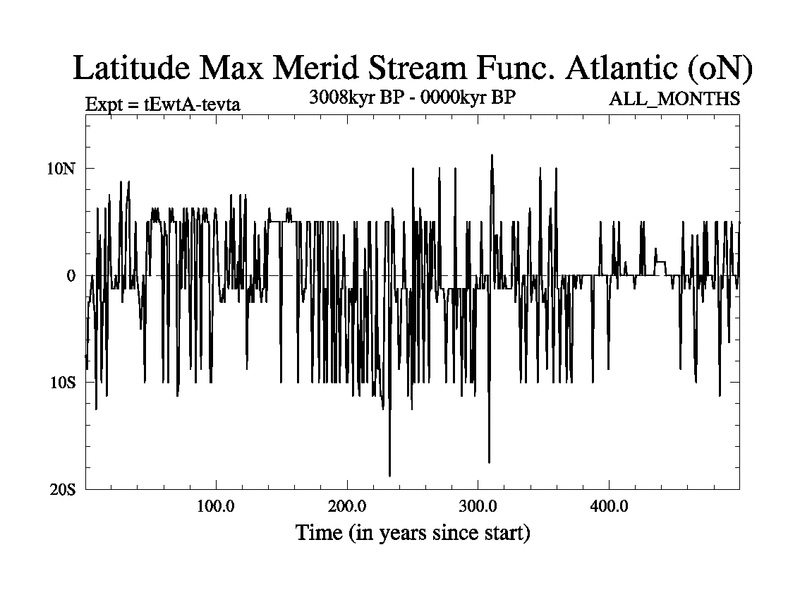 Latitude Max Merid Stream Func. Atlantic (oN)

Expt = tEwtA-tevta

3008kyr BP - 0000kyr BP

ALL_MONTHS

10N

0

10S

20S

100.0

200.0

300.0

400.0

Time (in years since start)